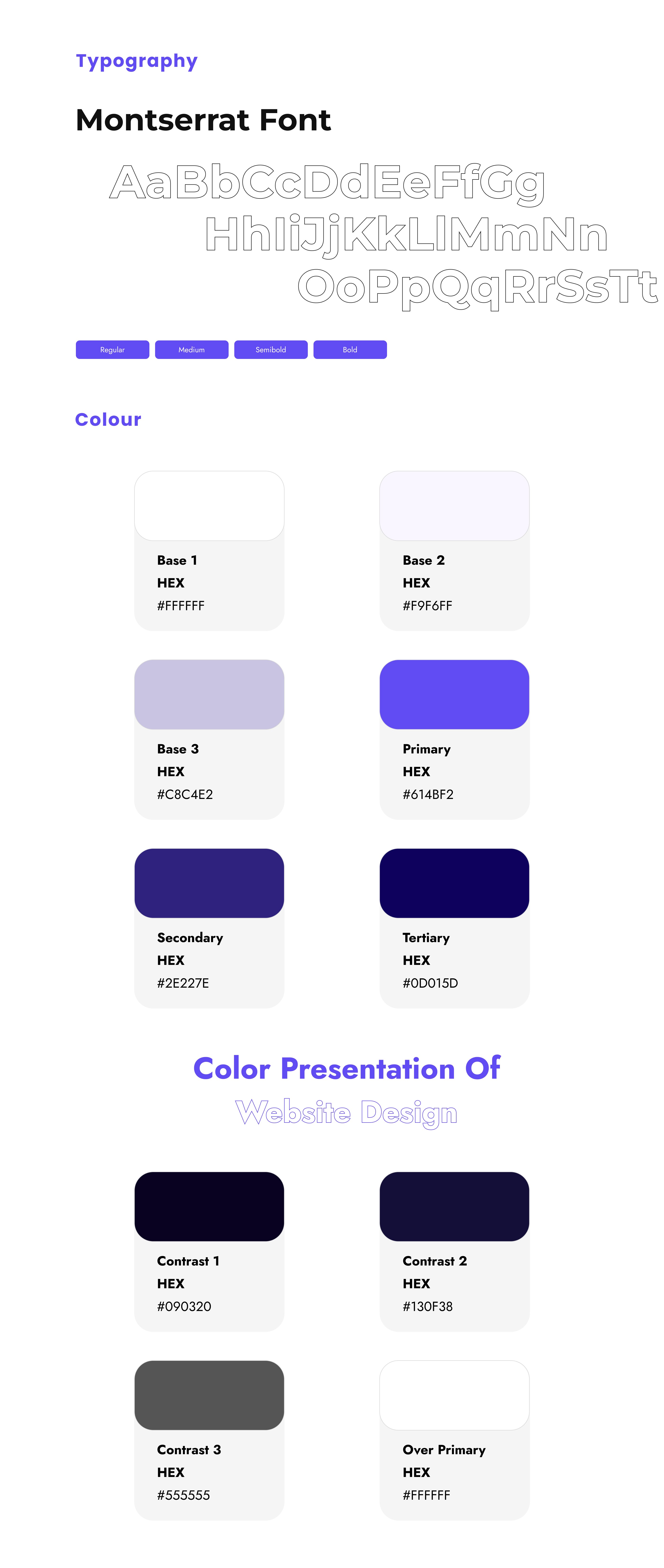 Typography

Montserrat Font

AaBbCcDdEeFfGg
HhIiJjKkLlMmNn
OoPpQqRrSsTt

Regular Medium Semibold Bold

Colour

Base 1
HEX
#FFFFFF

Base 2
HEX
#F9F6FF

Base 3
HEX
#C8C4E2

Primary
HEX
#614BF2

Secondary
HEX
#2E227E

Tertiary
HEX
#0D015D

Color Presentation Of
Website Design

Contrast 1
HEX
#090320

Contrast 2
HEX
#130F38

Contrast 3
HEX
#555555

Over Primary
HEX
#FFFFFF